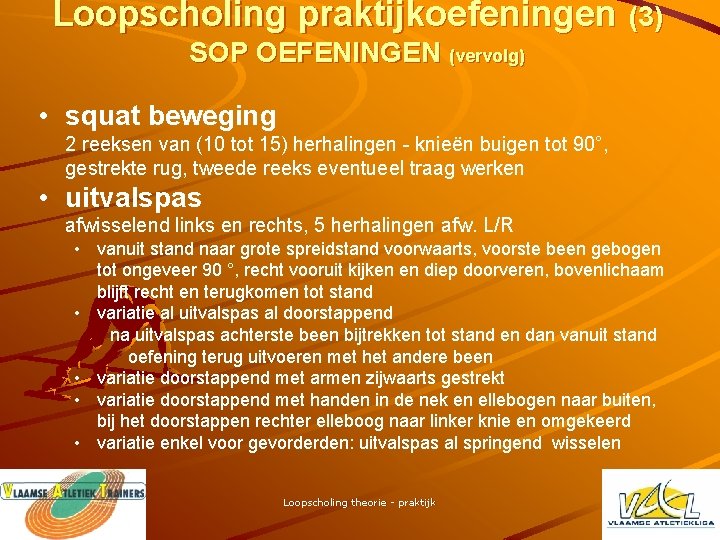 Loopscholing praktijkoefeningen (3)
SOP OEFENINGEN (vervolg)

• squat beweging
2 reeksen van (10 tot 15) herhalingen - knieën buigen tot 90°, gestrekte rug, tweede reeks eventueel traag werken

• uitvalspas
afwisselend links en rechts, 5 herhalingen afw. L/R
• vanuit stand naar grote spreidstand voorwaarts, voorste been gebogen tot ongeveer 90 °, recht vooruit kijken en diep doorveren, bovenlichaam blijft recht en terugkomen tot stand
• variatie al uitvalspas al doorstappend
na uitvalspas achterste been bijtrekken tot stand en dan vanuit stand oefening terug uitvoeren met het andere been
• variatie doorstappend met armen zijwaarts gestrekt
• variatie doorstappend met handen in de nek en ellebogen naar buiten, bij het doorstappen rechter elleboog naar linker knie en omgekeerd
• variatie enkel voor gevorderden: uitvalspas al springend wisselen

VLAAMSE ATLETIEK TRAINERS

Loopscholing theorie - praktijk

VAL
VLAAMSE ATLETIEKLIGA